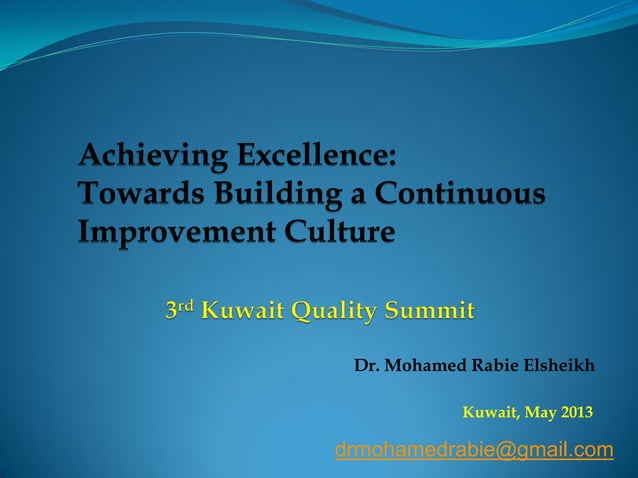 Achieving Excellence:
Towards Building a Continuous Improvement Culture

3rd Kuwait Quality Summit

Dr. Mohamed Rabie Elsheikh

Kuwait, May 2013

drmohamedrabie@gmail.com